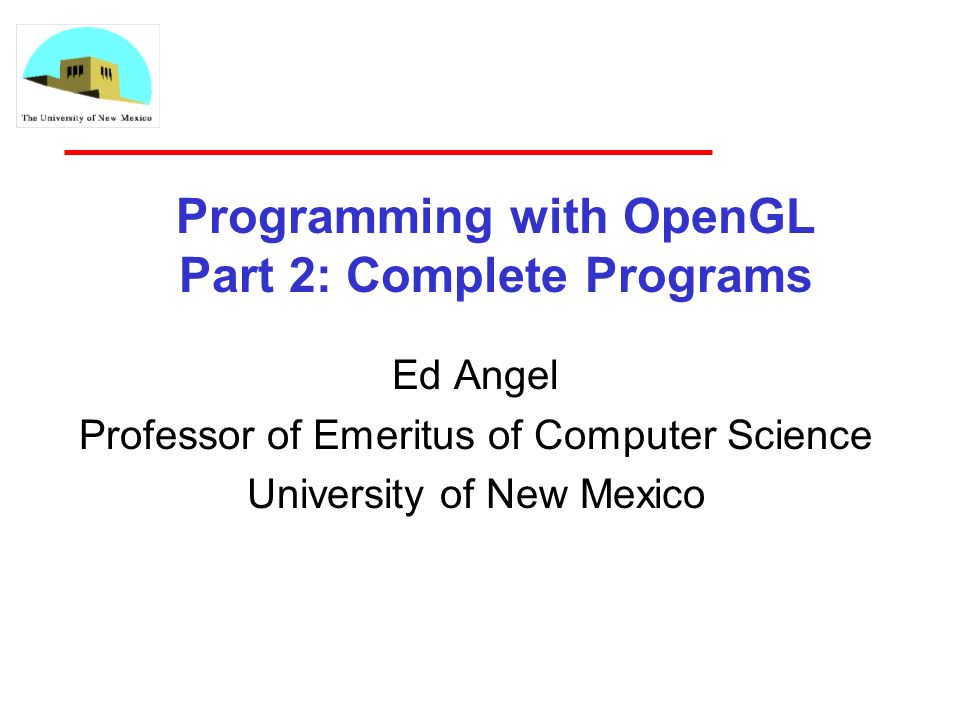 The University of New Mexico

Programming with OpenGL
Part 2: Complete Programs

Ed Angel
Professor of Emeritus of Computer Science
University of New Mexico